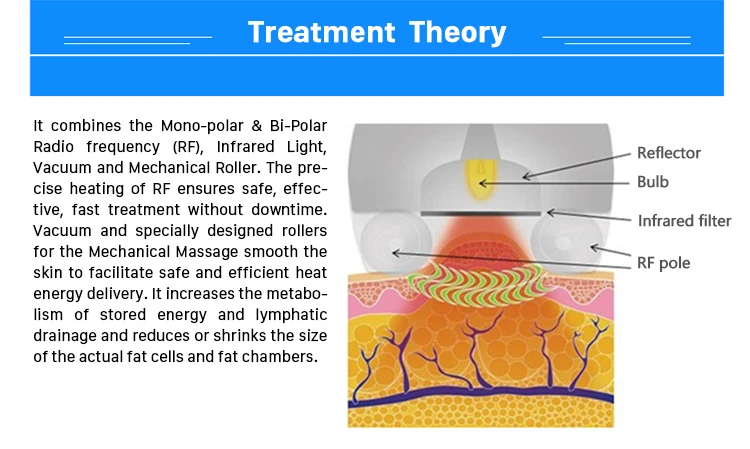 Treatment Theory

It combines the Mono-polar & Bi-Polar Radio frequency (RF), Infrared Light, Vacuum and Mechanical Roller. The precise heating of RF ensures safe, effective, fast treatment without downtime. Vacuum and specially designed rollers for the Mechanical Massage smooth the skin to facilitate safe and efficient heat energy delivery. It increases the metabolism of stored energy and lymphatic drainage and reduces or shrinks the size of the actual fat cells and fat chambers.

Reflector
Bulb
Infrared filter
RF pole